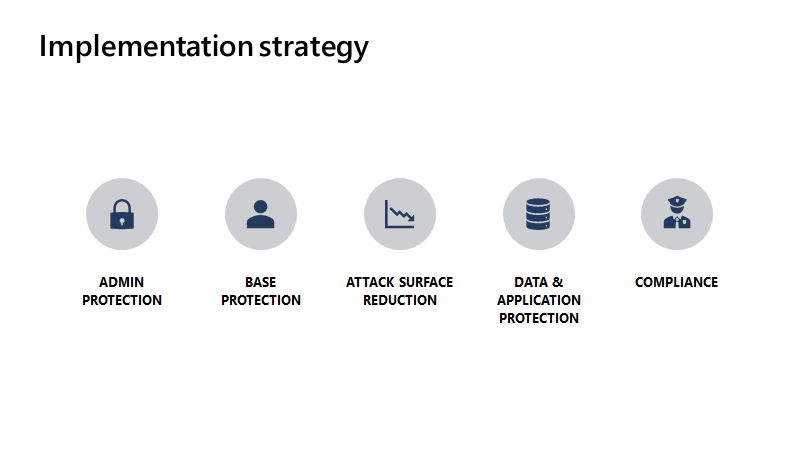 Implementation strategy

ADMIN PROTECTION

BASE PROTECTION

ATTACK SURFACE REDUCTION

DATA & APPLICATION PROTECTION

COMPLIANCE